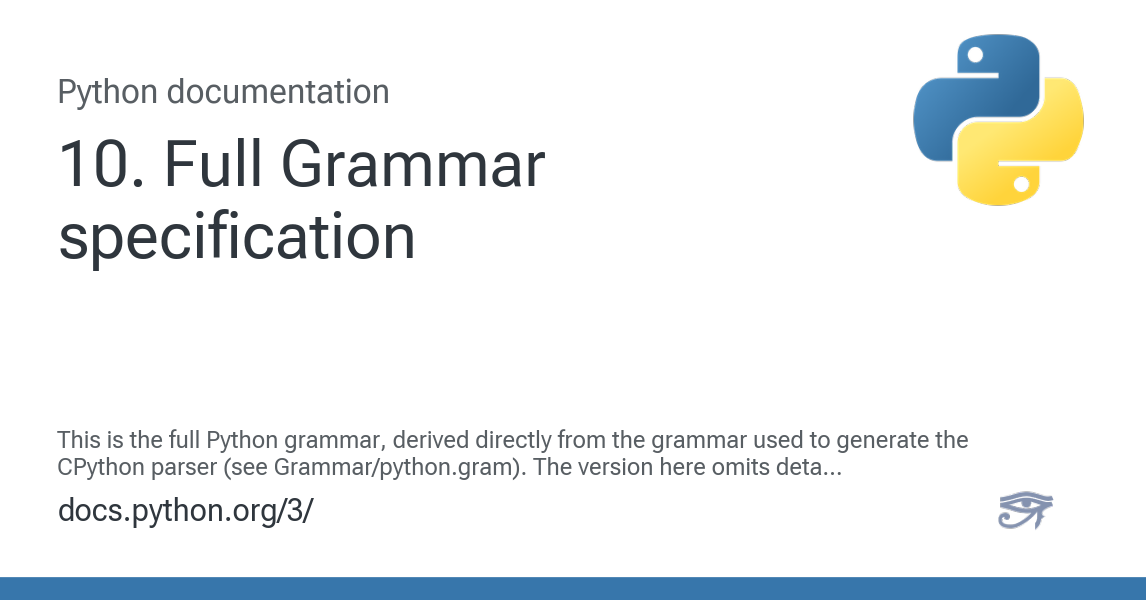 Python documentation

10. Full Grammar specification

This is the full Python grammar, derived directly from the grammar used to generate the CPython parser (see Grammar/python.gram). The version here omits deta...

docs.python.org/3/